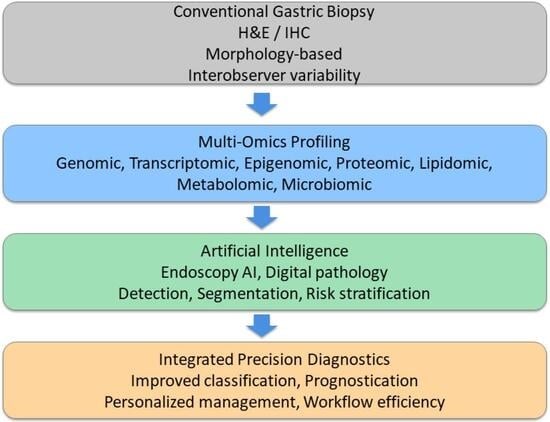 Conventional Gastric Biopsy
H&E / IHC
Morphology-based
Interobserver variability

Multi-Omics Profiling
Genomic, Transcriptomic, Epigenomic, Proteomic, Lipidomic, Metabolomic, Microbiomic

Artificial Intelligence
Endoscopy AI, Digital pathology
Detection, Segmentation, Risk stratification

Integrated Precision Diagnostics
Improved classification, Prognostication
Personalized management, Workflow efficiency